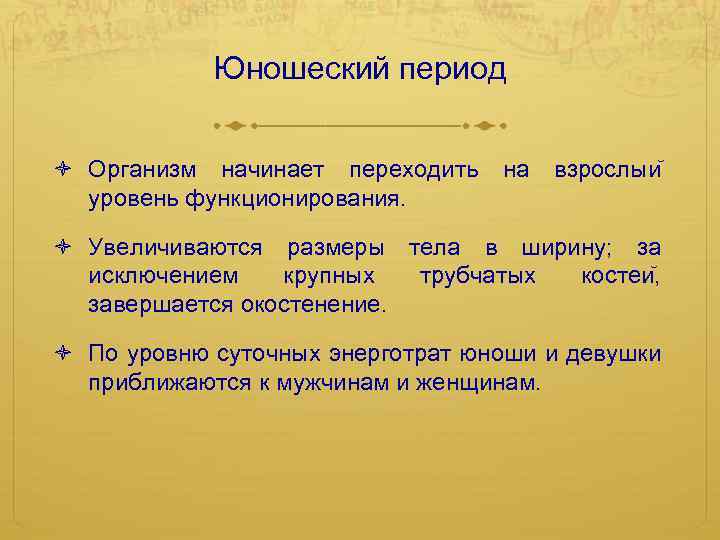 Юношеский период

Организм начинает переходить на взрослый уровень функционирования.

Увеличиваются размеры тела в ширину; за исключением крупных трубчатых костей, завершается окостенение.

По уровню суточных энерготрат юноши и девушки приближаются к мужчинам и женщинам.